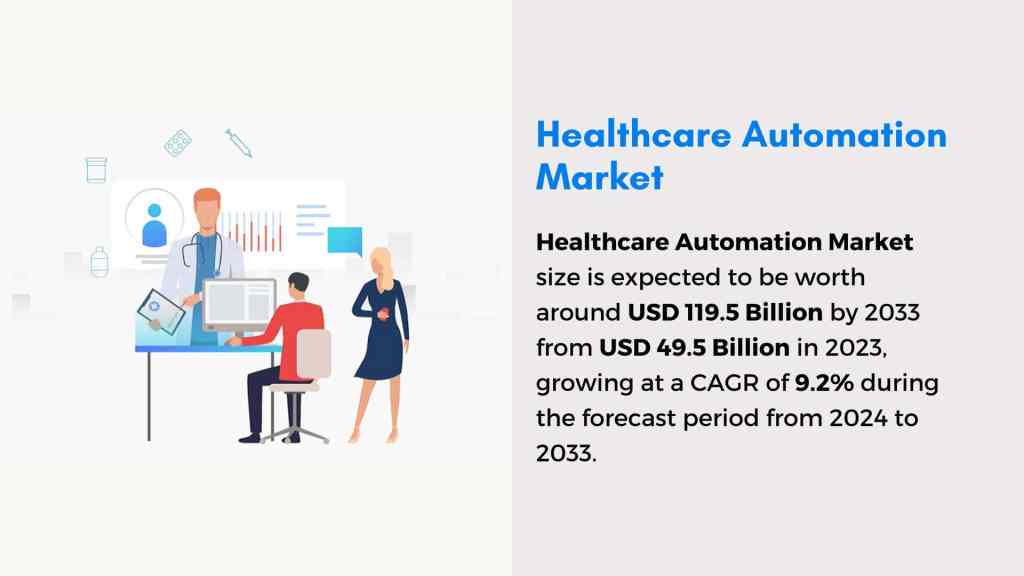 Healthcare Automation Market

Healthcare Automation Market size is expected to be worth around USD 119.5 Billion by 2033 from USD 49.5 Billion in 2023, growing at a CAGR of 9.2% during the forecast period from 2024 to 2033.